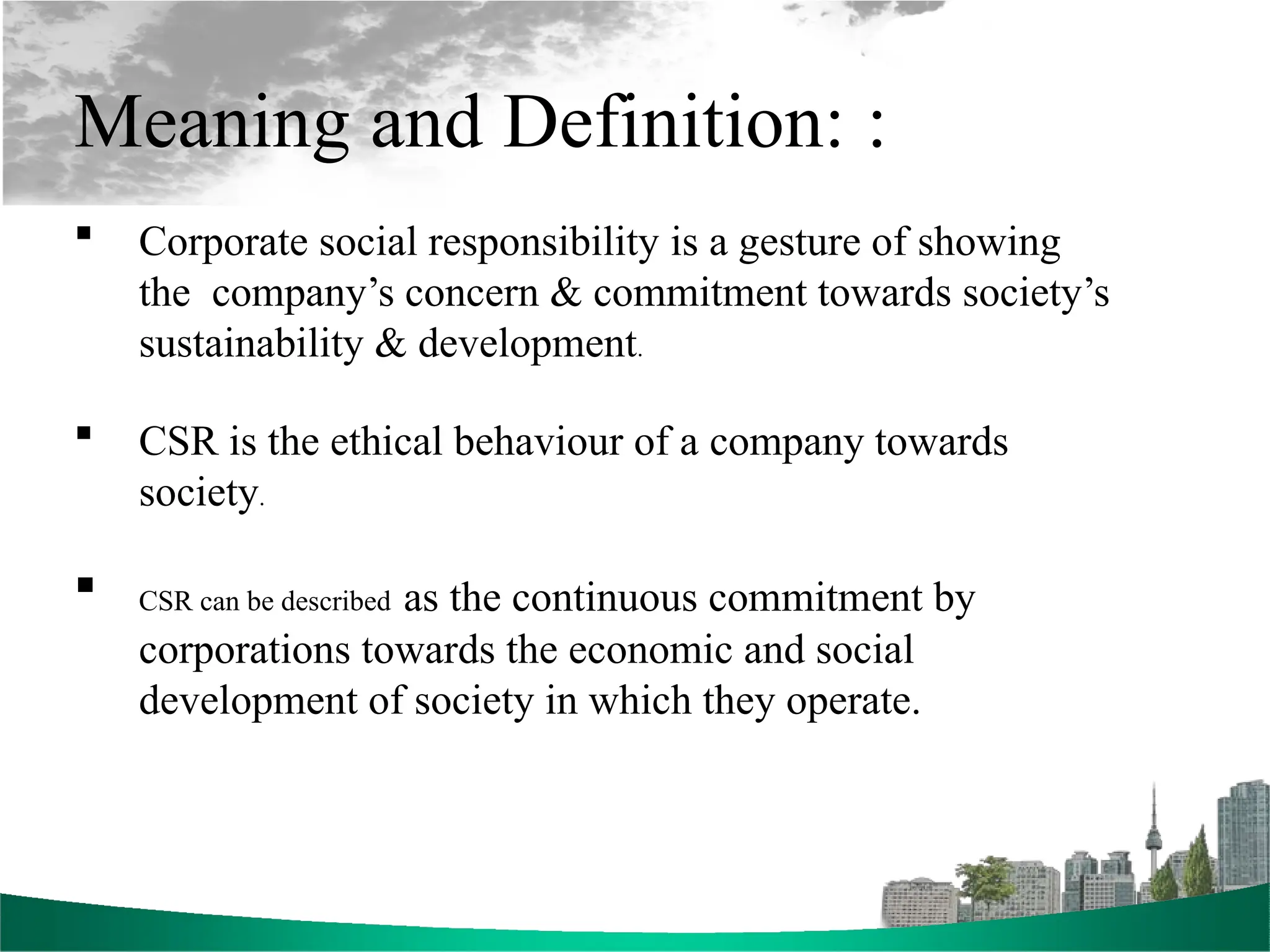 Meaning and Definition: :

▪ Corporate social responsibility is a gesture of showing the company’s concern & commitment towards society’s sustainability & development.

▪ CSR is the ethical behaviour of a company towards society.

▪ CSR can be described as the continuous commitment by corporations towards the economic and social development of society in which they operate.